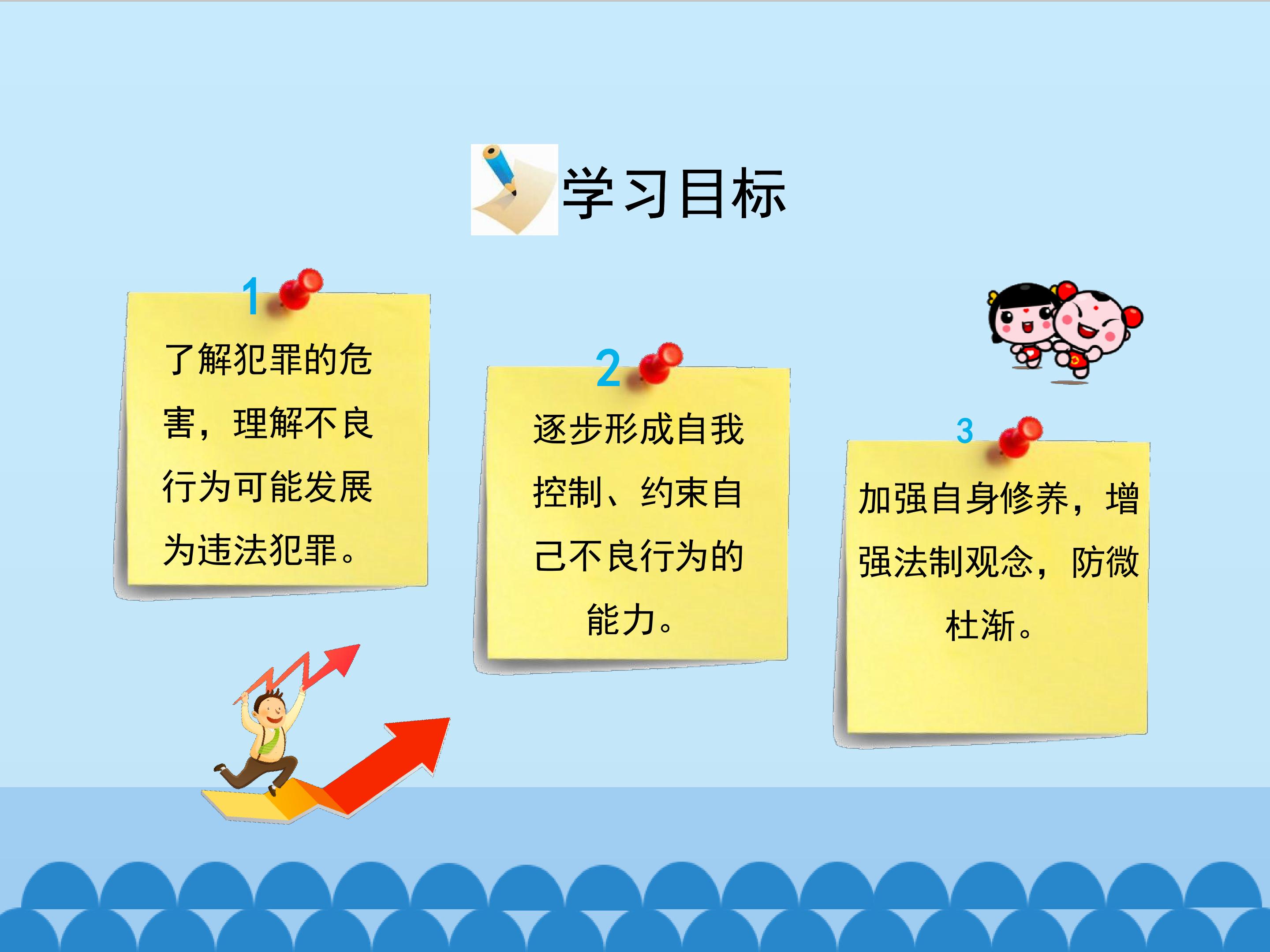 学习目标

1
了解犯罪的危害，理解不良行为可能发展为违法犯罪。

2
逐步形成自我控制、约束自己不良行为的能力。

3
加强自身修养，增强法制观念，防微杜渐。